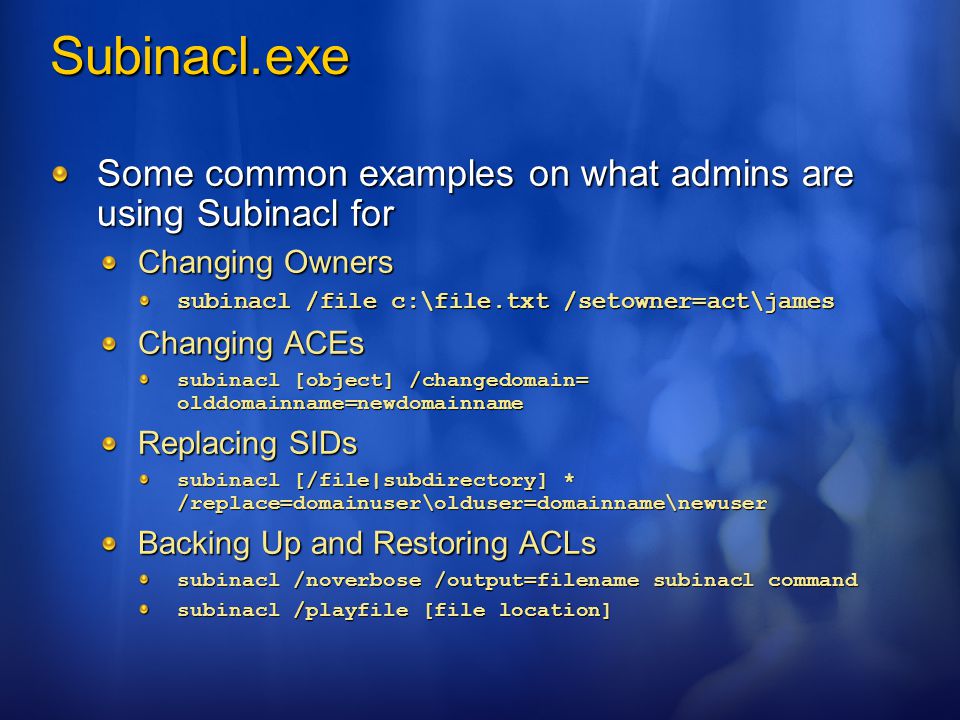 Subinacl.exe

Some common examples on what admins are using Subinacl for

Changing Owners

subinacl /file c:\file.txt /setowner=act\james

Changing ACEs

subinacl [object] /changedomain= olddomainname=newdomainname

Replacing SIDs

subinacl [/file|subdirectory] * /replace=domainuser\olduser=domainname\newuser

Backing Up and Restoring ACLs

subinacl /noverbose /output=filename subinacl command

subinacl /playfile [file location]